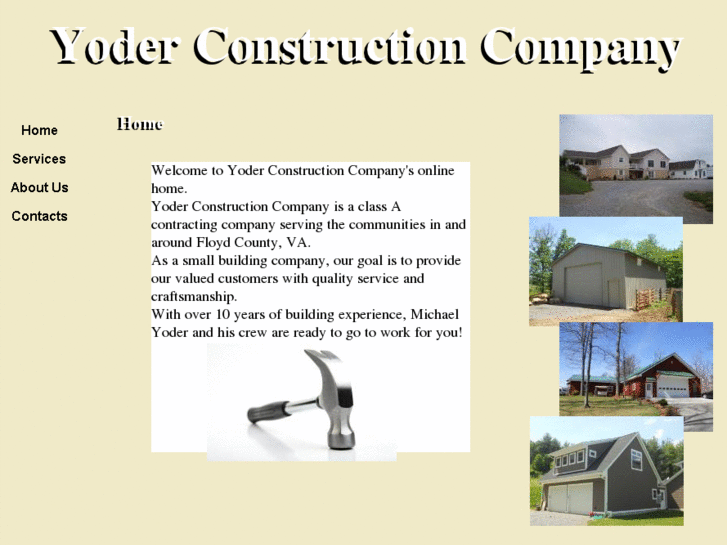 Yoder Construction Company

Home

Services

About Us

Contacts

Home

Welcome to Yoder Construction Company's online home.
Yoder Construction Company is a class A contracting company serving the communities in and around Floyd County, VA.
As a small building company, our goal is to provide our valued customers with quality service and craftsmanship.
With over 10 years of building experience, Michael Yoder and his crew are ready to go to work for you!